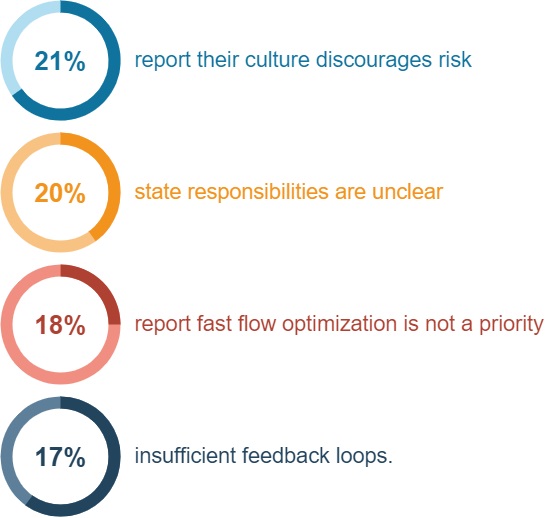 21%

report their culture discourages risk

20%

state responsibilities are unclear

18%

report fast flow optimization is not a priority

17%

insufficient feedback loops.